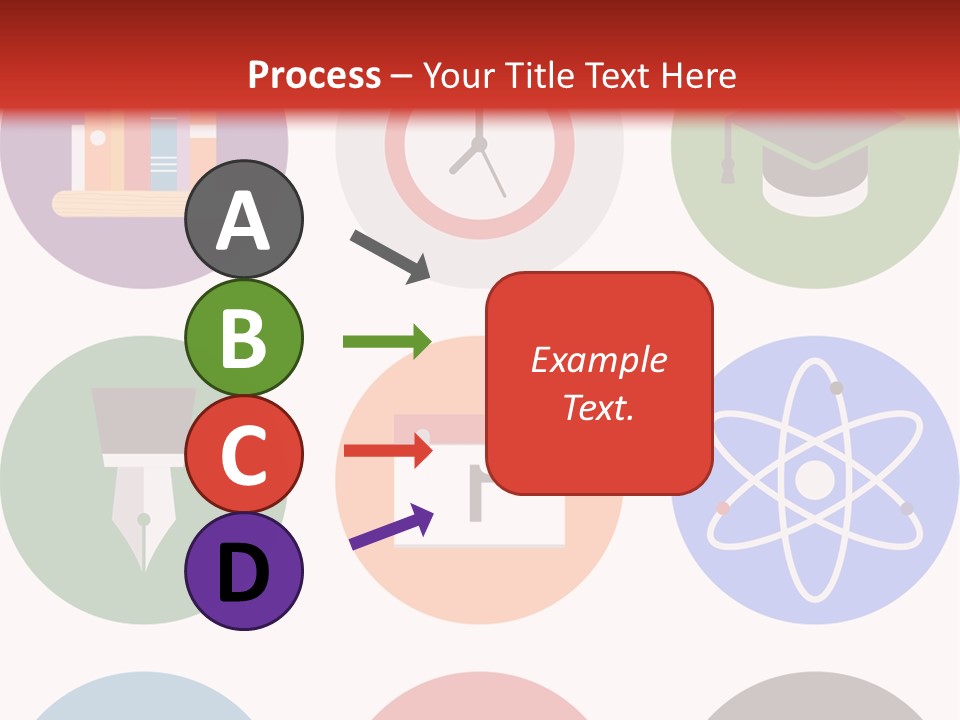 Process – Your Title Text Here

A

B

C

D

Example Text.